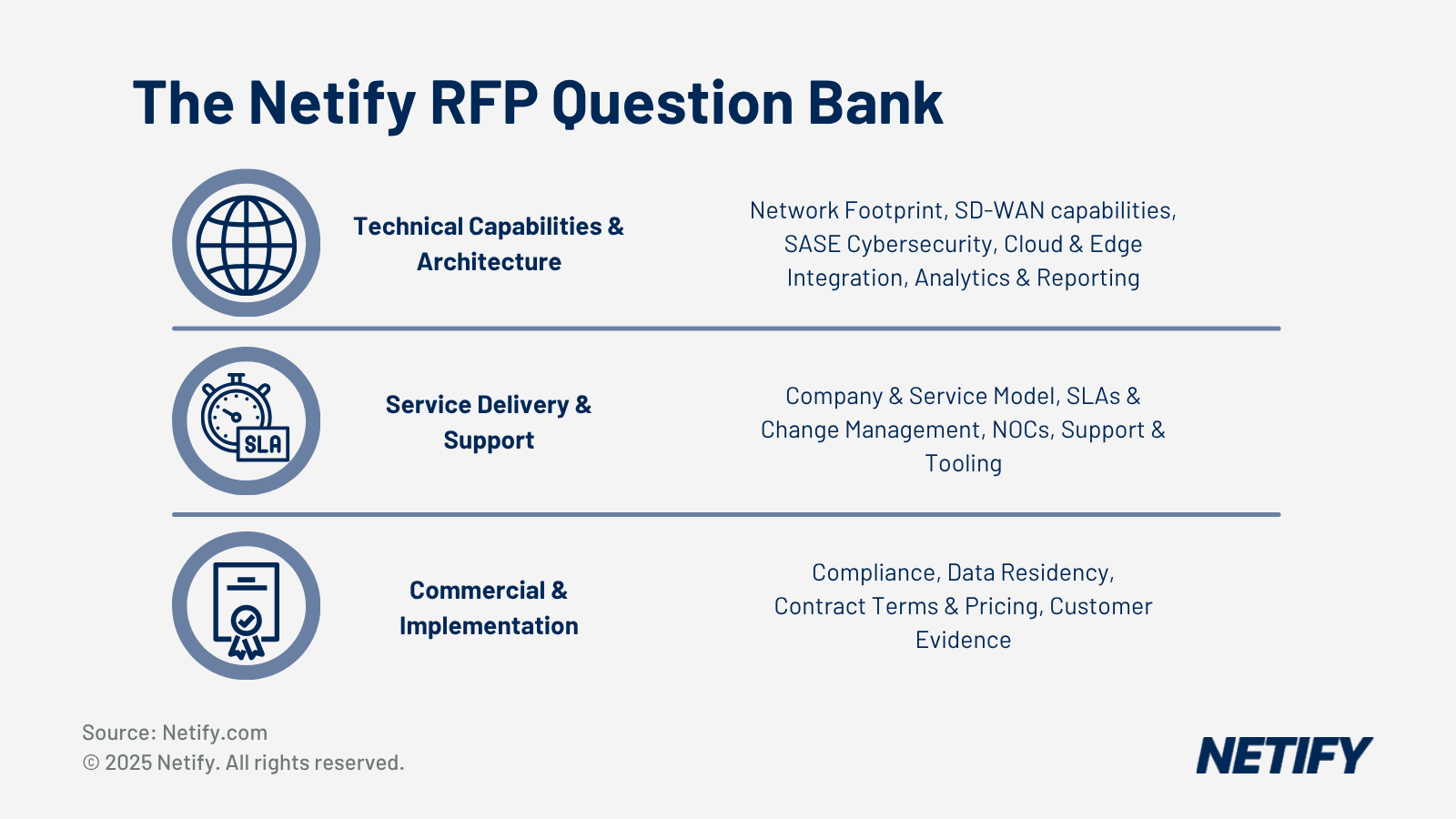 The Netify RFP Question Bank

Technical Capabilities & Architecture

Network Footprint, SD-WAN capabilities, SASE Cybersecurity, Cloud & Edge Integration, Analytics & Reporting

SLA

Service Delivery & Support

Company & Service Model, SLAs & Change Management, NOCs, Support & Tooling

Commercial & Implementation

Compliance, Data Residency, Contract Terms & Pricing, Customer Evidence

Source: Netify.com
© 2025 Netify. All rights reserved.

NETIFY